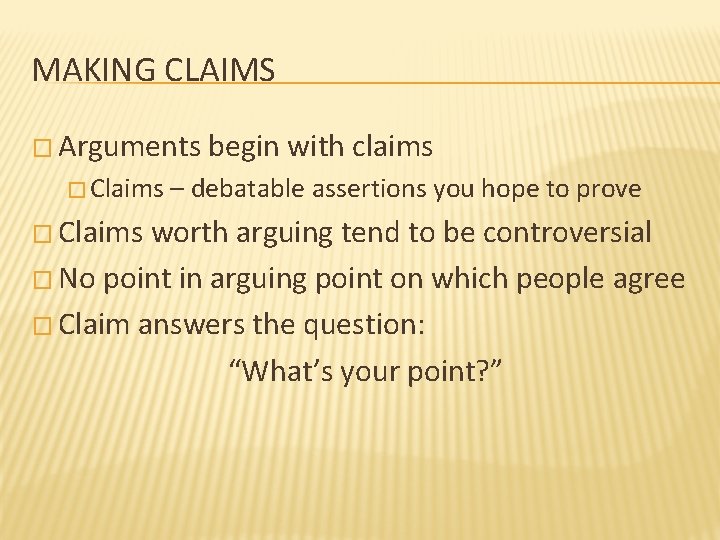 MAKING CLAIMS

□ Arguments begin with claims

□ Claims – debatable assertions you hope to prove

□ Claims worth arguing tend to be controversial

□ No point in arguing point on which people agree

□ Claim answers the question:

“What’s your point?”